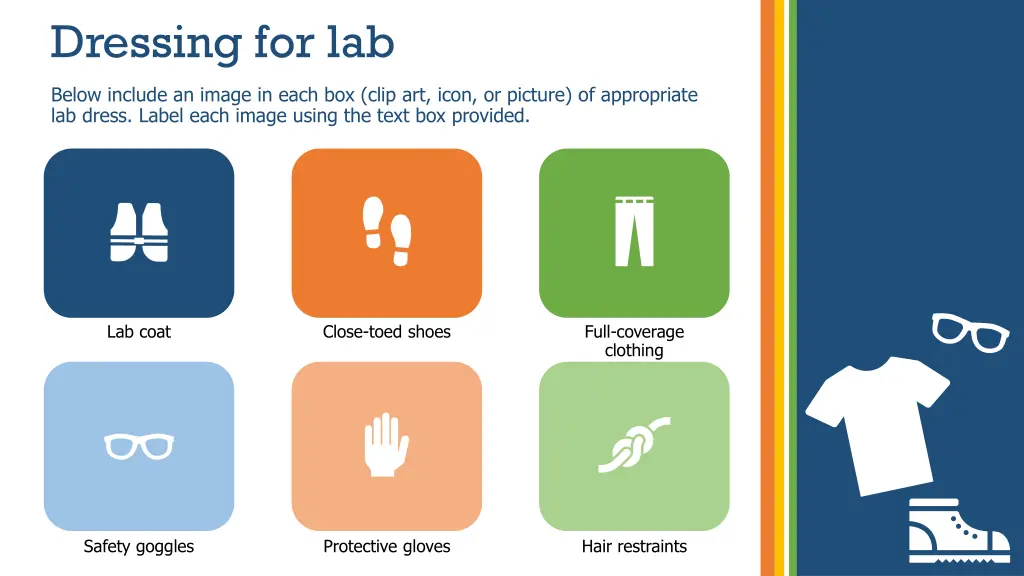 Dressing for lab

Below include an image in each box (clip art, icon, or picture) of appropriate lab dress. Label each image using the text box provided.

Lab coat

Close-toed shoes

Full-coverage clothing

Safety goggles

Protective gloves

Hair restraints